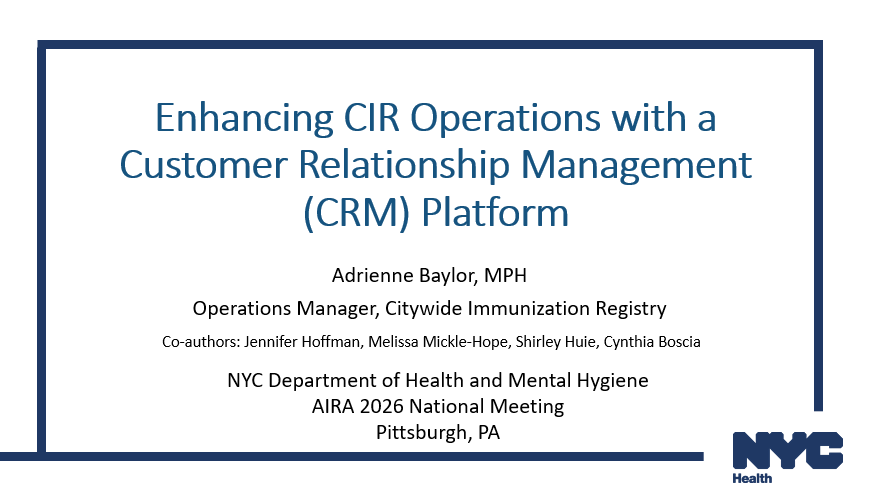 Enhancing CIR Operations with a Customer Relationship Management (CRM) Platform

Adrienne Baylor, MPH

Operations Manager, Citywide Immunization Registry

Co-authors: Jennifer Hoffman, Melissa Mickle-Hope, Shirley Huie, Cynthia Boscia

NYC Department of Health and Mental Hygiene
AIRA 2026 National Meeting
Pittsburgh, PA

NYC
Health